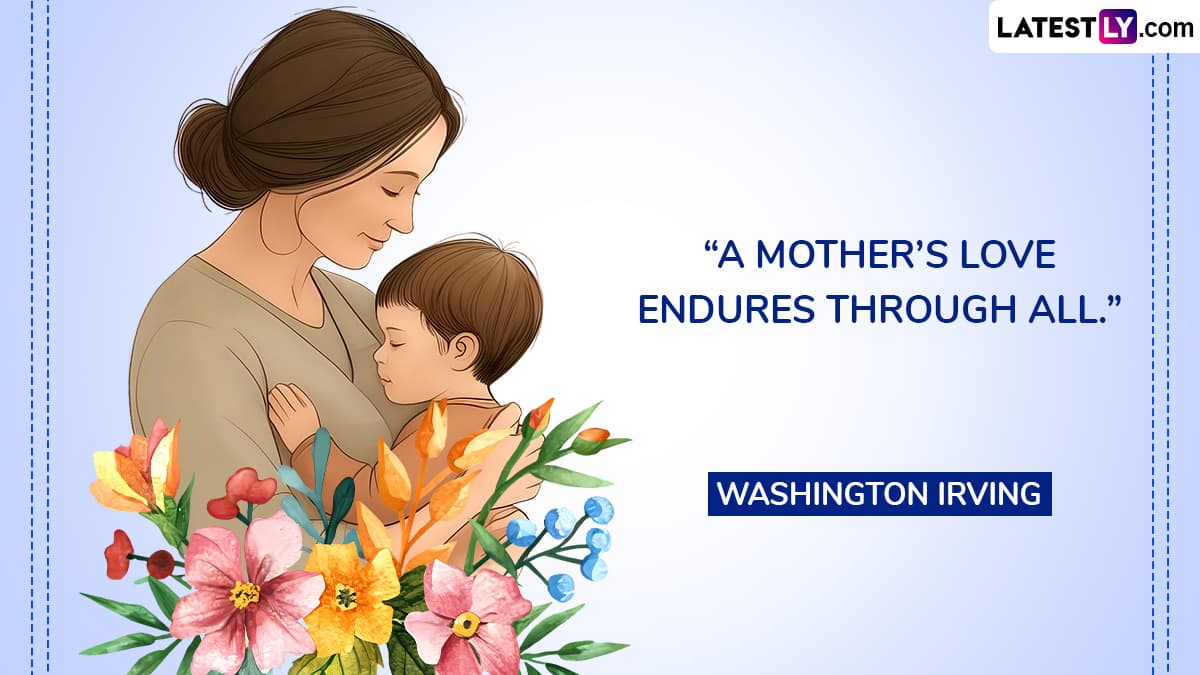 LATESTLY.com

“A MOTHER’S LOVE ENDURES THROUGH ALL.”

WASHINGTON IRVING